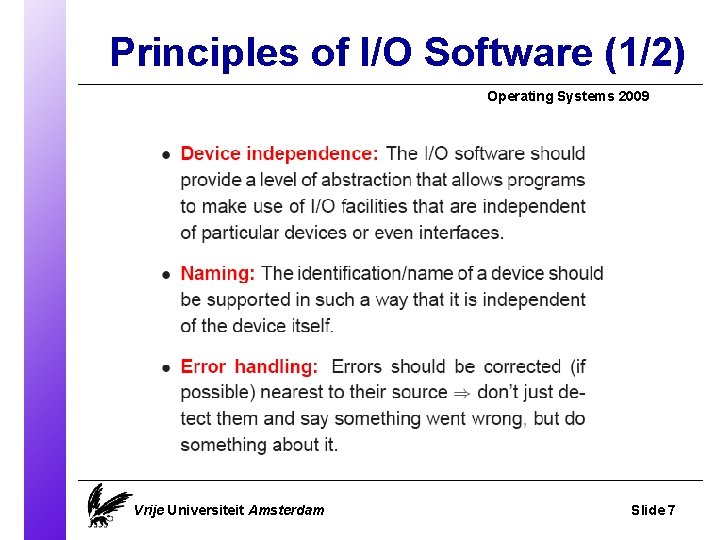 Principles of I/O Software (1/2)

Operating Systems 2009

• Device independence: The I/O software should provide a level of abstraction that allows programs to make use of I/O facilities that are independent of particular devices or even interfaces.

• Naming: The identification/name of a device should be supported in such a way that it is independent of the device itself.

• Error handling: Errors should be corrected (if possible) nearest to their source $\Rightarrow$ don't just detect them and say something went wrong, but do something about it.

Vrije Universiteit Amsterdam

Slide 7